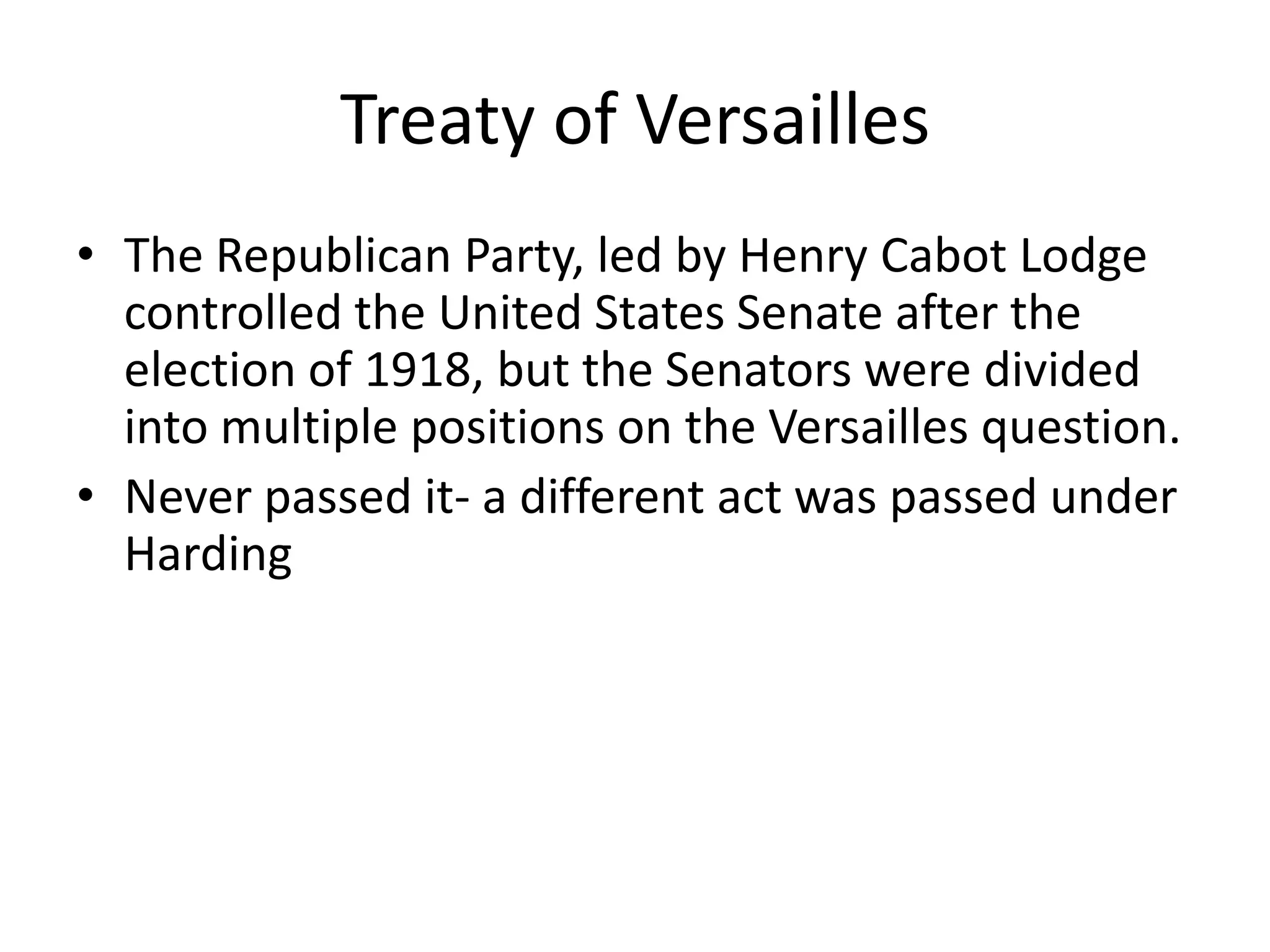 Treaty of Versailles

• The Republican Party, led by Henry Cabot Lodge controlled the United States Senate after the election of 1918, but the Senators were divided into multiple positions on the Versailles question.
• Never passed it- a different act was passed under Harding